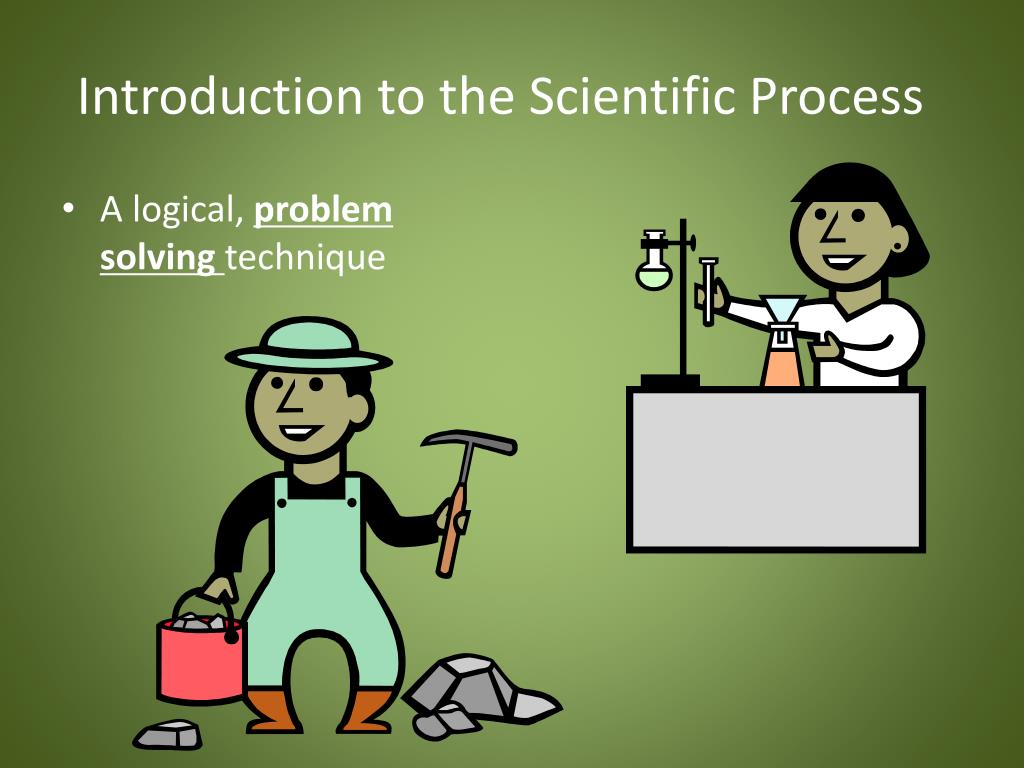 Introduction to the Scientific Process

• A logical, problem solving technique